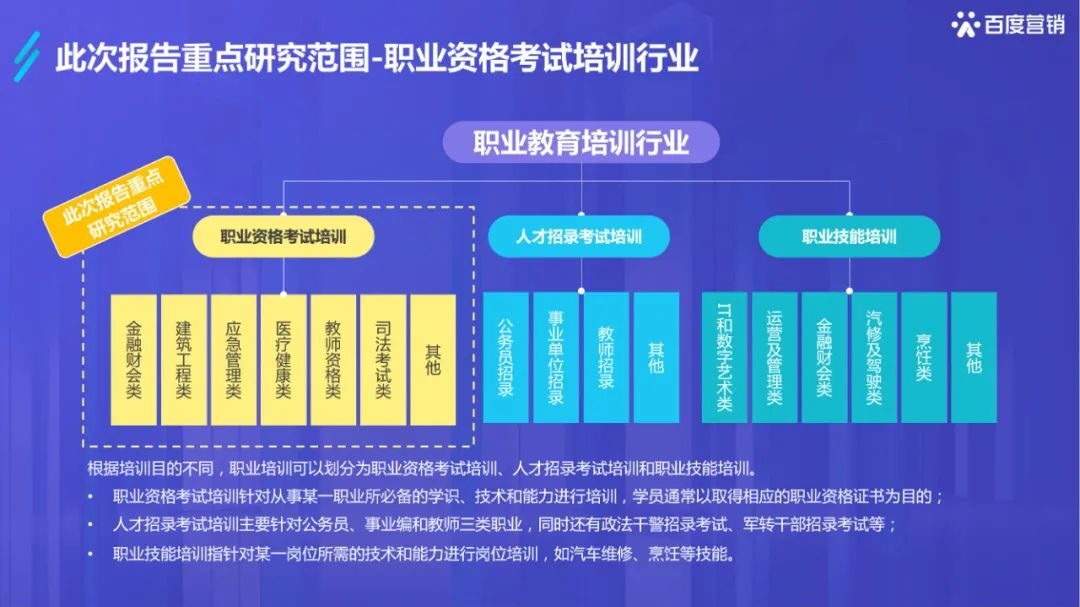 百度营销

此次报告重点研究范围-职业资格考试培训行业

职业教育培训行业

此次报告重点研究范围

职业资格考试培训

人才招录考试培训

职业技能培训

金融财会类

建筑工程类

应急管理类

医疗健康类

教师资格类

司法考试类

其他

公务员招录

事业单位招录

教师招录

其他

IT和数字艺术类

运营及管理类

金融财会类

汽修及驾驶类

烹饪类

其他

根据培训目的不同，职业培训可以划分为职业资格考试培训、人才招录考试培训和职业技能培训。

• 职业资格考试培训针对从事某一职业所必备的学识、技术和能力进行培训，学员通常以取得相应的职业资格证书为目的；

• 人才招录考试培训主要针对公务员、事业编和教师三类职业，同时还有政法干警招录考试、军转干部招录考试等；

• 职业技能培训指针对某一岗位所需的技术和能力进行岗位培训，如汽车维修、烹饪等技能。